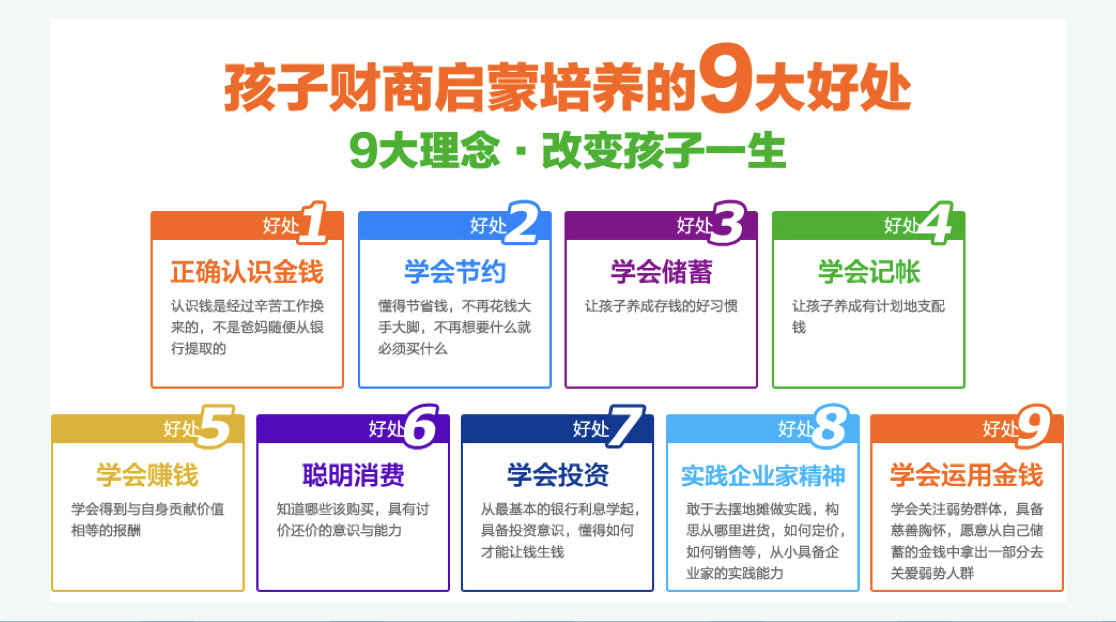 孩子财商启蒙培养的9大好处

9大理念 · 改变孩子一生

好处1
正确认识金钱
认识钱是经过辛苦工作换来的，不是爸妈随便从银行提取的

好处2
学会节约
懂得节省钱，不再花钱大手大脚，不再想要什么就必须买什么

好处3
学会储蓄
让孩子养成存钱的好习惯

好处4
学会记帐
让孩子养成有计划地支配钱

好处5
学会赚钱
学会得到与自身贡献价值相等的报酬

好处6
聪明消费
知道哪些该购买，具有讨价还价的意识与能力

好处7
学会投资
从最基本的银行利息学起，具备投资意识，懂得如何才能让钱生钱

好处8
实践企业家精神
敢于去摆地摊做实践，构思从哪里进货，如何定价，如何销售等，从小具备企业家的实践能力

好处9
学会运用金钱
学会关注弱势群体，具备慈善胸怀，愿意从自己储蓄的金钱中拿出一部分去关爱弱势人群